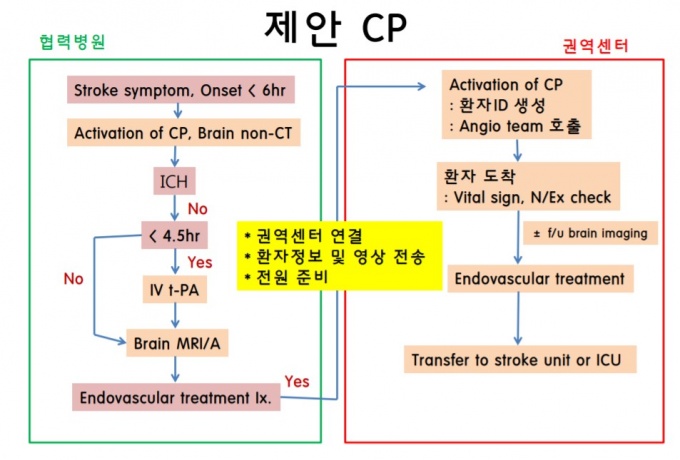 제안 CP

협력병원

Stroke symptom, Onset < 6hr

Activation of CP, Brain non-CT

ICH

No

< 4.5hr

Yes

No

IV t-PA

Brain MRI/A

Endovascular treatment Ix.

Yes

* 권역센터 연결
* 환자정보 및 영상 전송
* 전원 준비

권역센터

Activation of CP
: 환자ID 생성
: Angio team 호출

환자 도착
: Vital sign, N/Ex check

± f/u brain imaging

Endovascular treatment

Transfer to stroke unit or ICU